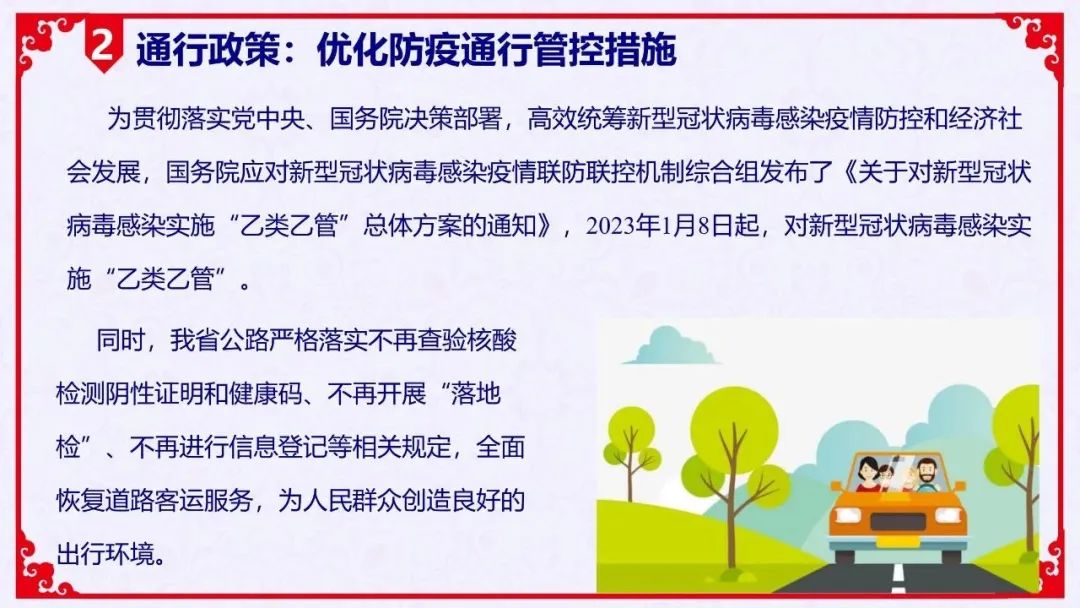 2 通行政策：优化防疫通行管控措施

为贯彻落实党中央、国务院决策部署，高效统筹新型冠状病毒感染疫情防控和经济社会发展，国务院应对新型冠状病毒感染疫情联防联控机制综合组发布了《关于对新型冠状病毒感染实施“乙类乙管”总体方案的通知》，2023年1月8日起，对新型冠状病毒感染实施“乙类乙管”。

同时，我省公路严格落实不再查验核酸检测阴性证明和健康码、不再开展“落地检”、不再进行信息登记等相关规定，全面恢复道路客运服务，为人民群众创造良好的出行环境。